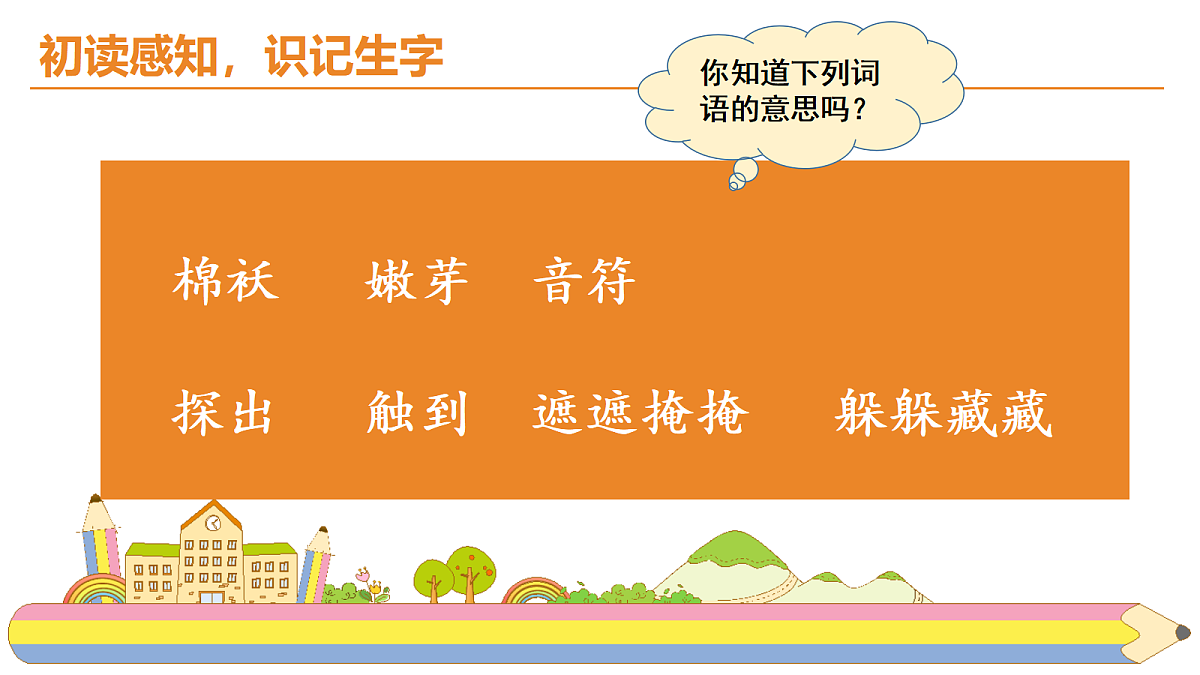 初读感知，识记生字

你知道下列词语的意思吗？

棉袄　嫩芽　音符

探出　触到　遮遮掩掩　躲躲藏藏